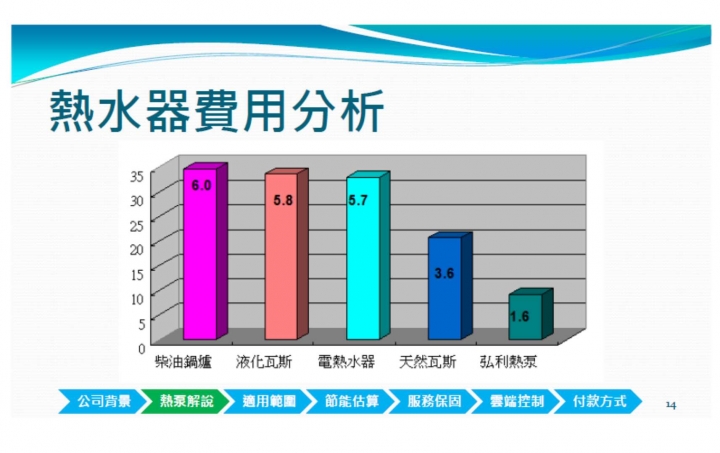 熱水器費用分析

35
30
25
20
15
10
5
0

6.0
5.8
5.7
3.6
1.6

柴油鍋爐 液化瓦斯 電熱水器 天然瓦斯 弘利熱泵

公司背景 熱泵解說 適用範圍 節能估算 服務保固 雲端控制 付款方式

14